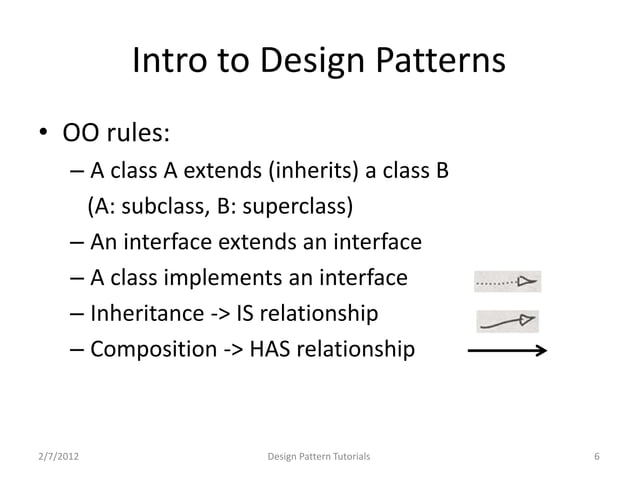 Intro to Design Patterns

• OO rules:
– A class A extends (inherits) a class B (A: subclass, B: superclass)
– An interface extends an interface
– A class implements an interface
– Inheritance -> IS relationship
– Composition -> HAS relationship

2/7/2012
Design Pattern Tutorials
6